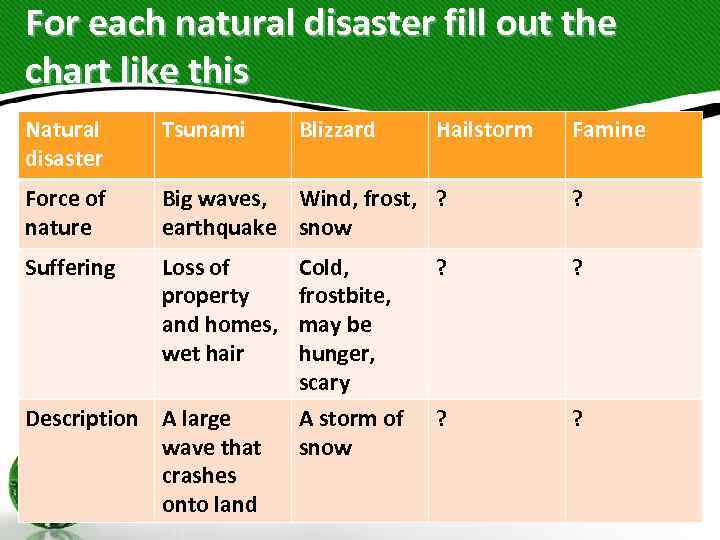 For each natural disaster fill out the chart like this

| Natural disaster | Tsunami | Blizzard | Hailstorm | Famine |
|---|---|---|---|---|
| Force of nature | Big waves, earthquake | Wind, frost, snow | ? | ? |
| Suffering | Loss of property and homes, wet hair | Cold, frostbite, may be hunger, scary | ? | ? |
| Description | A large wave that crashes onto land | A storm of snow | ? | ? |